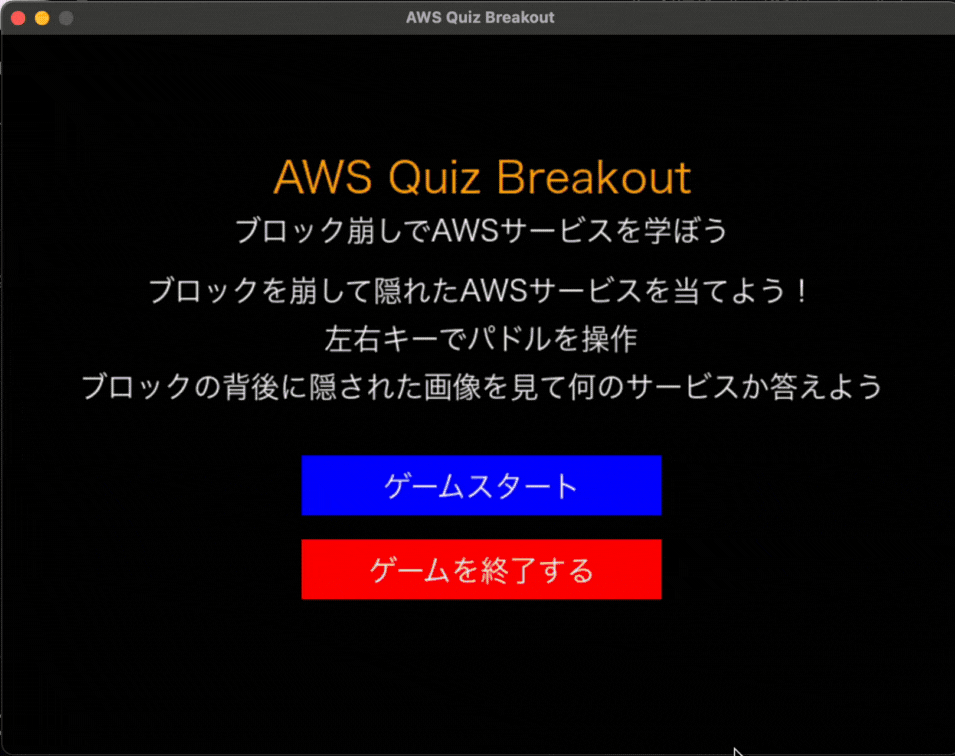 AWS Quiz Breakout

AWS Quiz Breakout

ブロック崩しでAWSサービスを学ぼう

ブロックを崩して隠れたAWSサービスを当てよう！

左右キーでパドルを操作

ブロックの背後に隠された画像を見て何のサービスか答えよう

ゲームスタート

ゲームを終了する